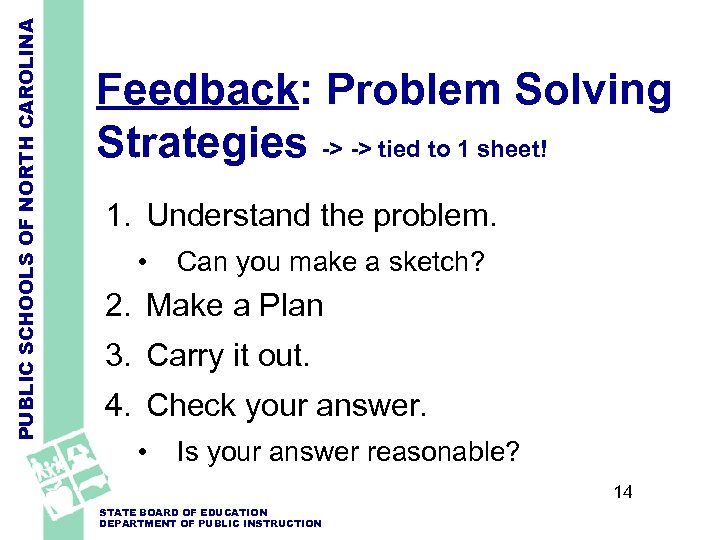 PUBLIC SCHOOLS OF NORTH CAROLINA

Feedback: Problem Solving Strategies -> -> tied to 1 sheet!

1. Understand the problem.
• Can you make a sketch?
2. Make a Plan
3. Carry it out.
4. Check your answer.
• Is your answer reasonable?

14

STATE BOARD OF EDUCATION
DEPARTMENT OF PUBLIC INSTRUCTION